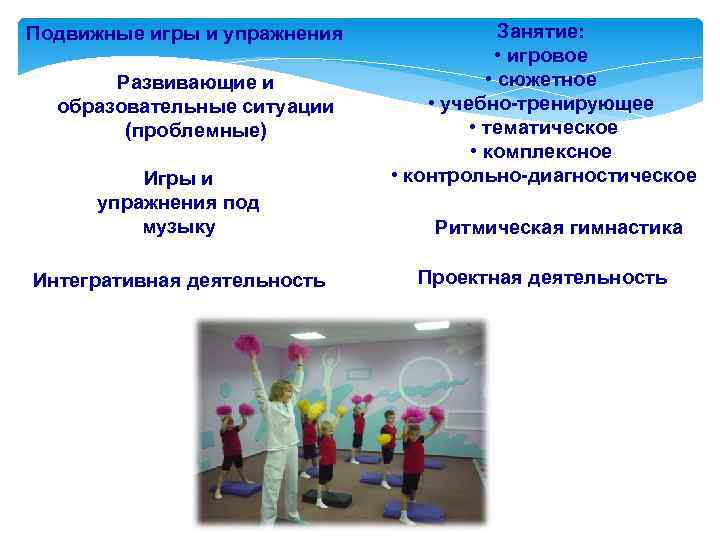 Подвижные игры и упражнения

Развивающие и образовательные ситуации (проблемные)

Игры и упражнения под музыку

Интегративная деятельность

Занятие:
• игровое
• сюжетное
• учебно-тренирующее
• тематическое
• комплексное
• контрольно-диагностическое

Ритмическая гимнастика

Проектная деятельность